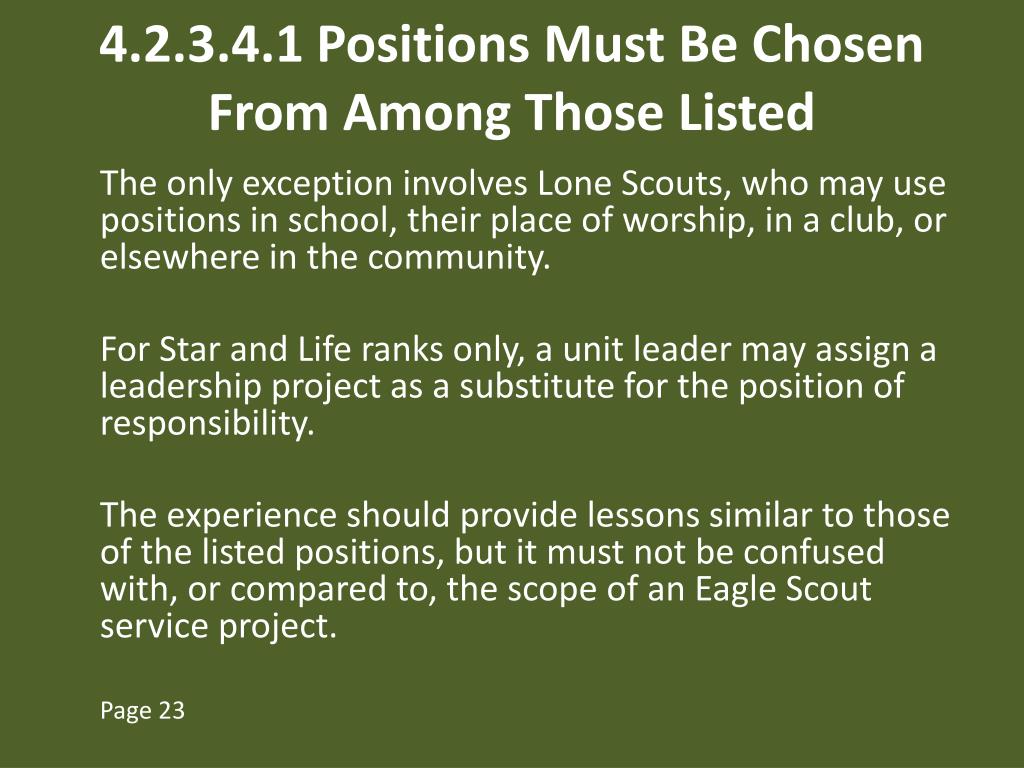 4.2.3.4.1 Positions Must Be Chosen From Among Those Listed

The only exception involves Lone Scouts, who may use positions in school, their place of worship, in a club, or elsewhere in the community.

For Star and Life ranks only, a unit leader may assign a leadership project as a substitute for the position of responsibility.

The experience should provide lessons similar to those of the listed positions, but it must not be confused with, or compared to, the scope of an Eagle Scout service project.

Page 23